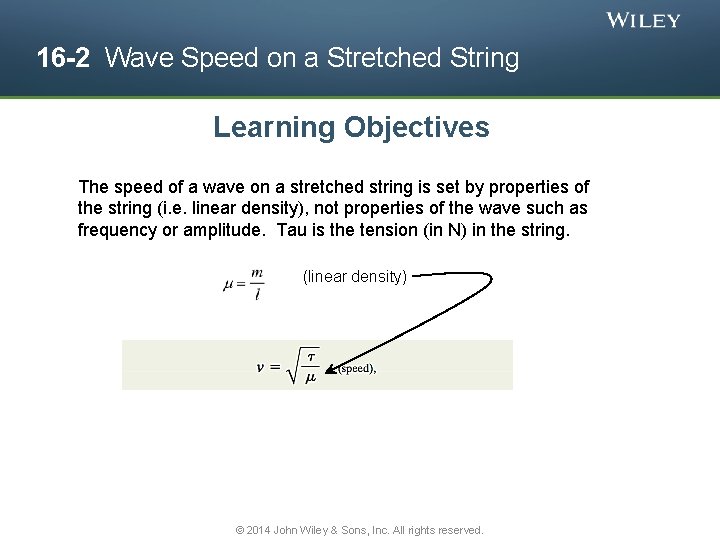 WILEY

16-2 Wave Speed on a Stretched String

Learning Objectives

The speed of a wave on a stretched string is set by properties of the string (i.e. linear density), not properties of the wave such as frequency or amplitude. Tau is the tension (in N) in the string.

$\mu = \frac{m}{l}$ (linear density)

$v = \sqrt{\frac{\tau}{\mu}}$ (speed),

© 2014 John Wiley & Sons, Inc. All rights reserved.